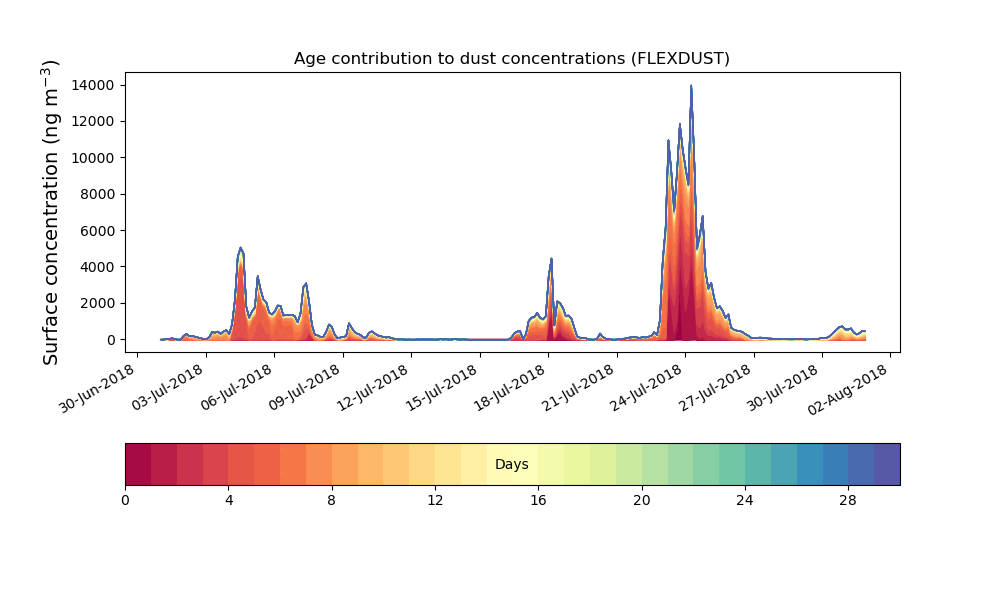 Age contribution to dust concentrations (FLEXDUST)

Surface concentration (ng m$^{-3}$)

14000
12000
10000
8000
6000
4000
2000
0

30-Jun-2018
03-Jul-2018
06-Jul-2018
09-Jul-2018
12-Jul-2018
15-Jul-2018
18-Jul-2018
21-Jul-2018
24-Jul-2018
27-Jul-2018
30-Jul-2018
02-Aug-2018

Days

0
4
8
12
16
20
24
28